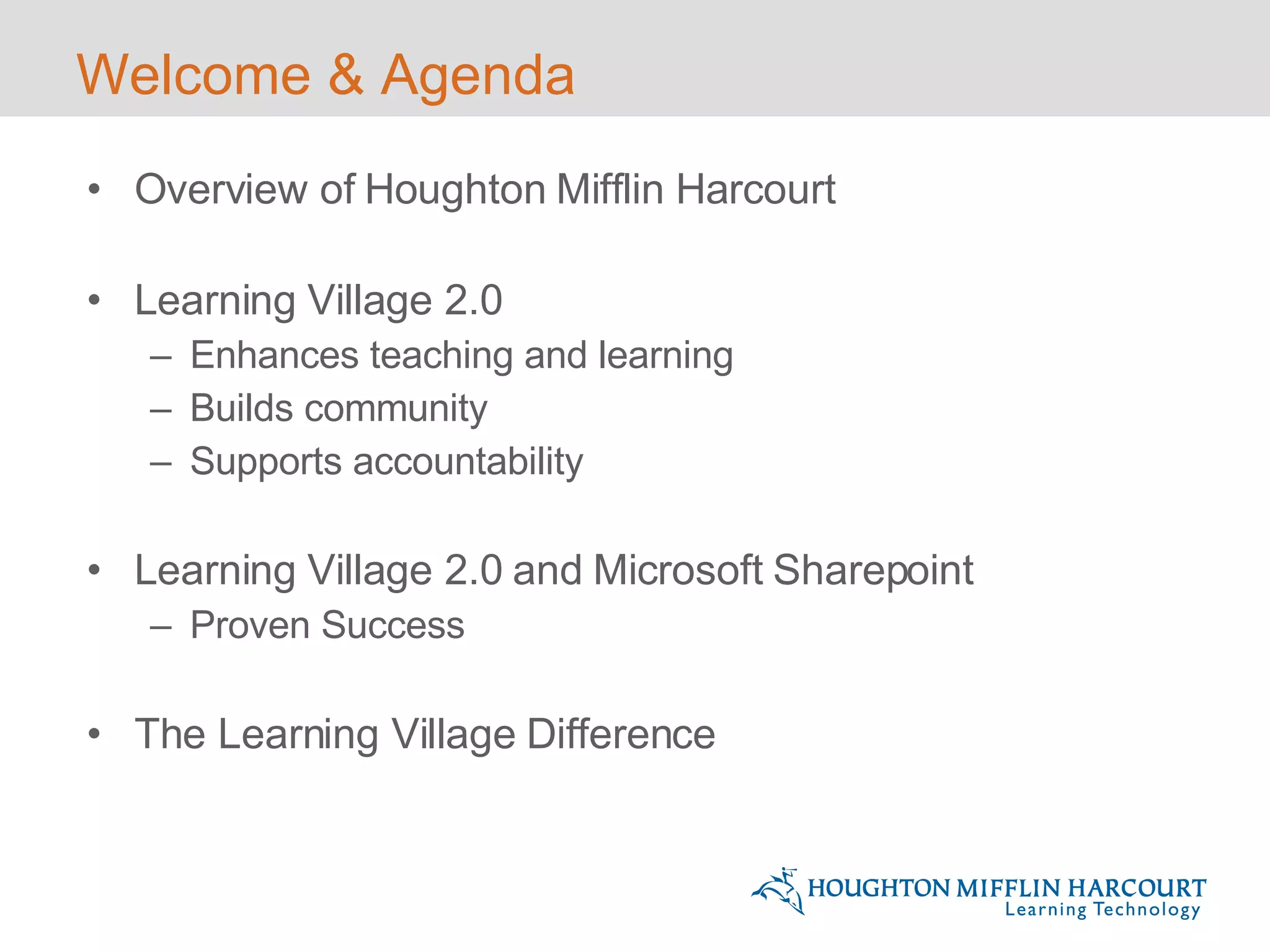 Welcome & Agenda

• Overview of Houghton Mifflin Harcourt

• Learning Village 2.0
– Enhances teaching and learning
– Builds community
– Supports accountability

• Learning Village 2.0 and Microsoft Sharepoint
– Proven Success

• The Learning Village Difference

HOUGHTON MIFFLIN HARCOURT
Learning Technology